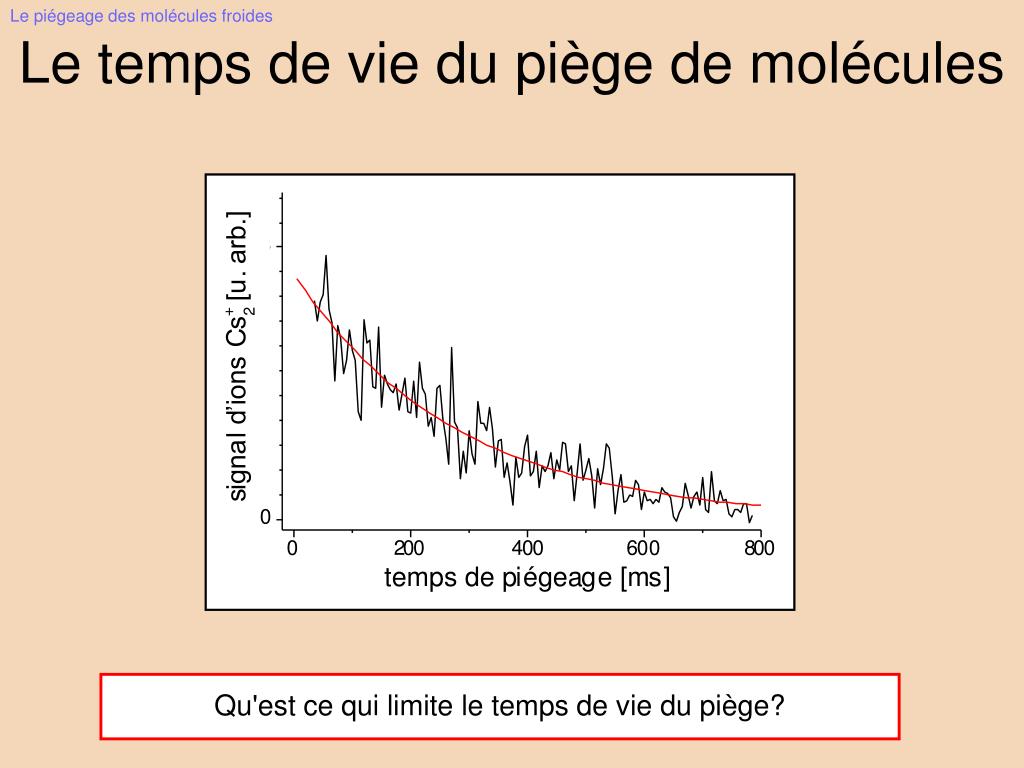 Le piégeage des molécules froides

Le temps de vie du piège de molécules

signal d'ions $Cs_2^+$ [u. arb.]

0

0 200 400 600 800

temps de piégeage [ms]

Qu'est ce qui limite le temps de vie du piège?